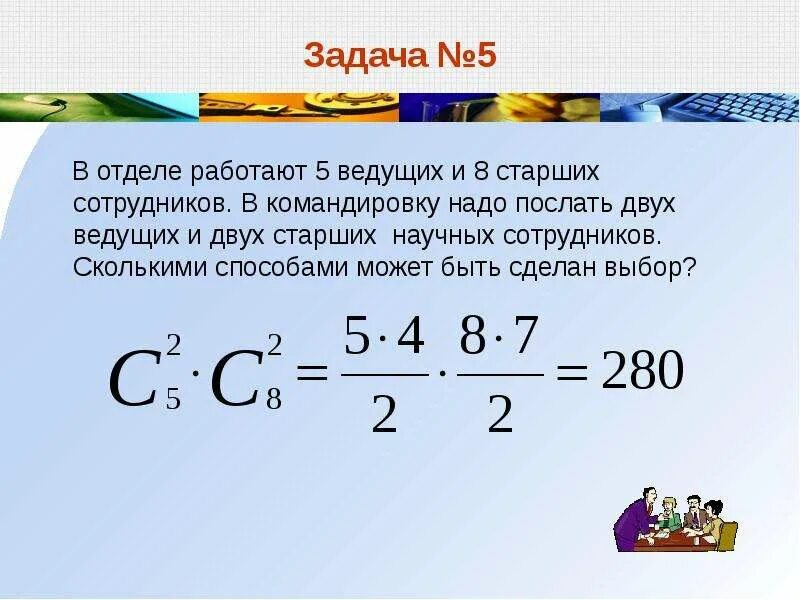 Задача №5

В отделе работают 5 ведущих и 8 старших сотрудников. В командировку надо послать двух ведущих и двух старших научных сотрудников. Сколькими способами может быть сделан выбор?

$C_5^2 \cdot C_8^2 = \frac{5 \cdot 4}{2} \cdot \frac{8 \cdot 7}{2} = 280$